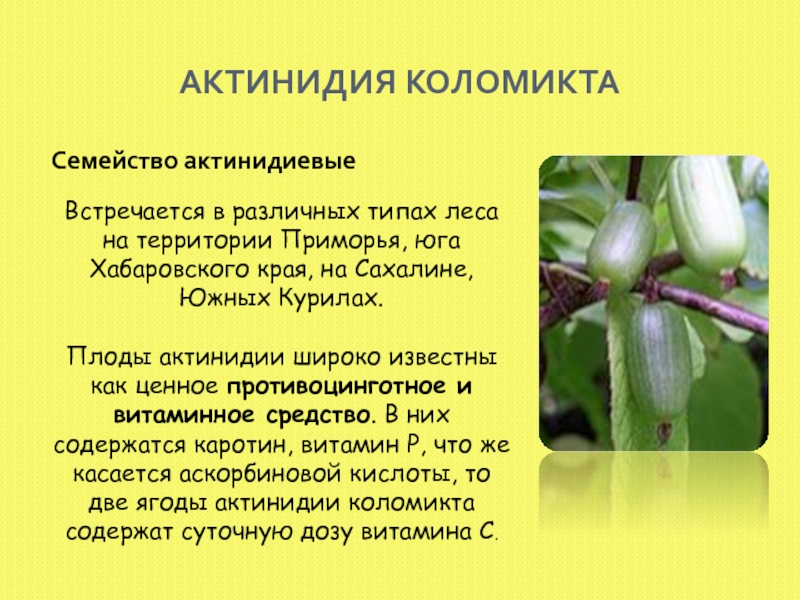 АКТИНИДИЯ КОЛОМИКТА

Семейство актинидиевые

Встречается в различных типах леса на территории Приморья, юга Хабаровского края, на Сахалине, Южных Курилах.

Плоды актинидии широко известны как ценное противоцинготное и витаминное средство. В них содержатся каротин, витамин Р, что же касается аскорбиновой кислоты, то две ягоды актинидии коломикта содержат суточную дозу витамина С.